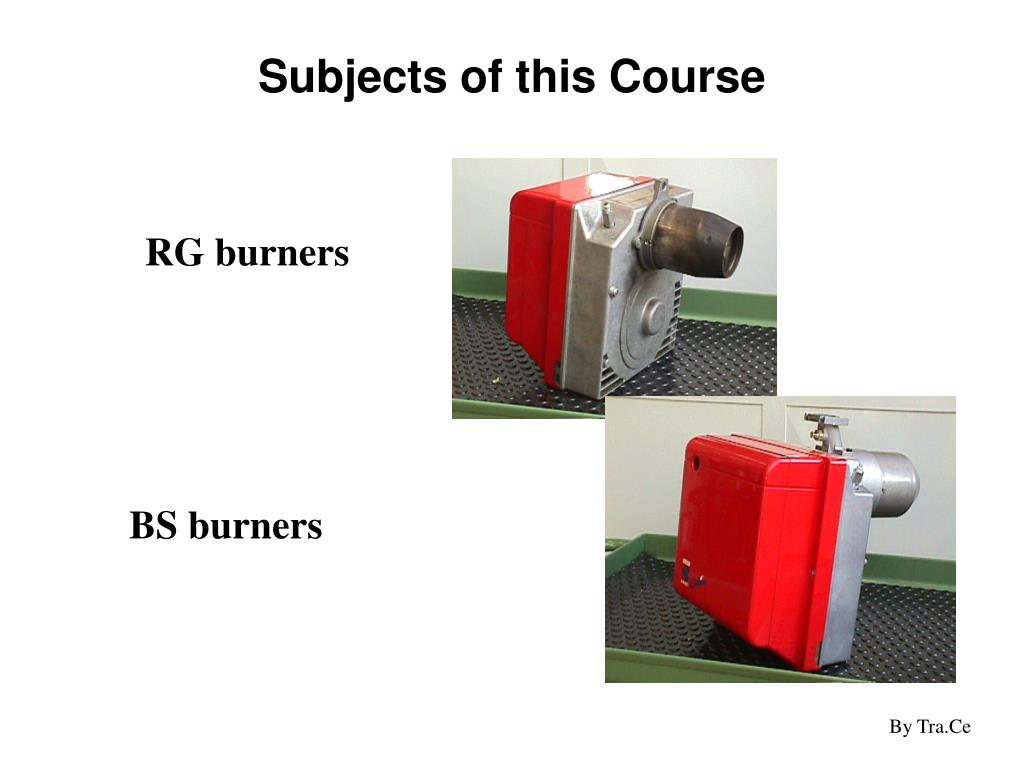 Subjects of this Course

RG burners

BS burners

By Tra.Ce